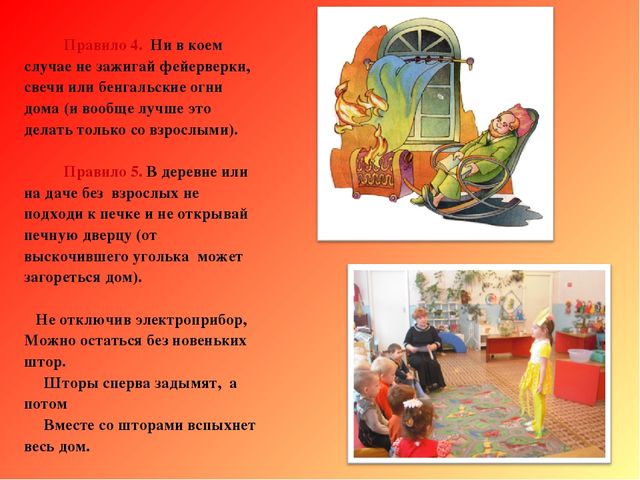 Правило 4. Ни в коем случае не зажигай фейерверки, свечи или бенгальские огни дома (и вообще лучше это делать только со взрослыми).

Правило 5. В деревне или на даче без взрослых не подходи к печке и не открывай печную дверцу (от выскочившего уголька может загореться дом).

Не отключив электроприбор,
Можно остаться без новеньких штор.
Шторы сперва задымят, а потом
Вместе со шторами вспыхнет весь дом.